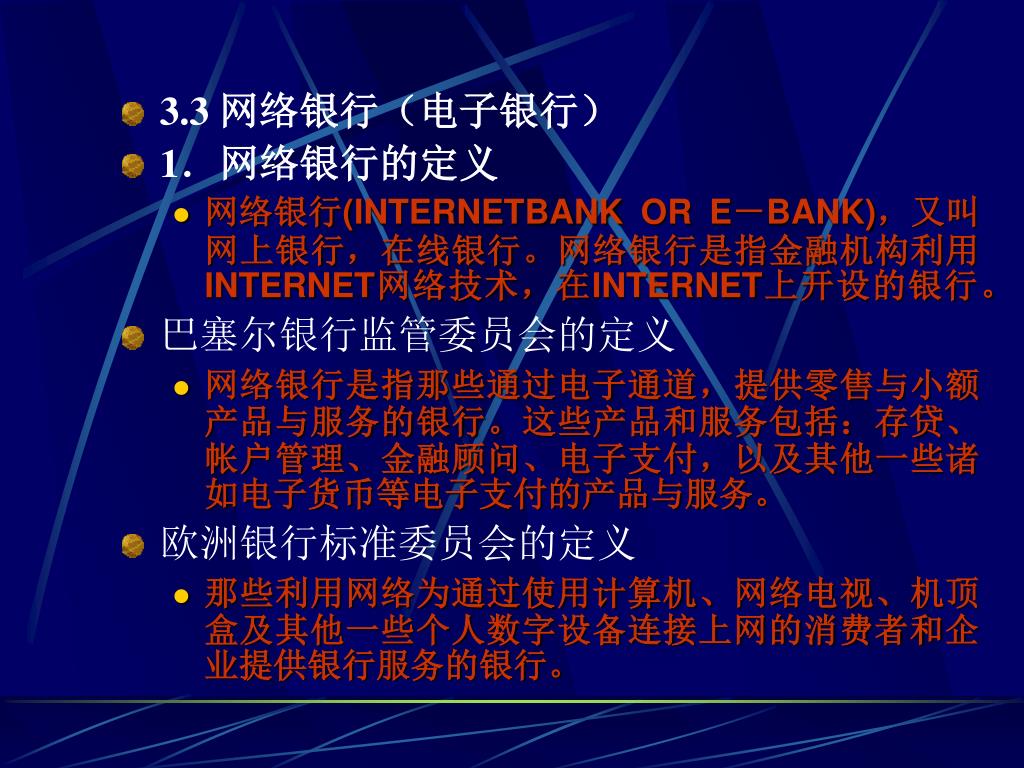 3.3 网络银行（电子银行）

1. 网络银行的定义

网络银行(INTERNETBANK OR E－BANK)，又叫网上银行，在线银行。网络银行是指金融机构利用INTERNET网络技术，在INTERNET上开设的银行。

巴塞尔银行监管委员会的定义

网络银行是指那些通过电子通道，提供零售与小额产品与服务的银行。这些产品和服务包括：存贷、帐户管理、金融顾问、电子支付，以及其他一些诸如电子货币等电子支付的产品与服务。

欧洲银行标准委员会的定义

那些利用网络为通过使用计算机、网络电视、机顶盒及其他一些个人数字设备连接上网的消费者和企业提供银行服务的银行。